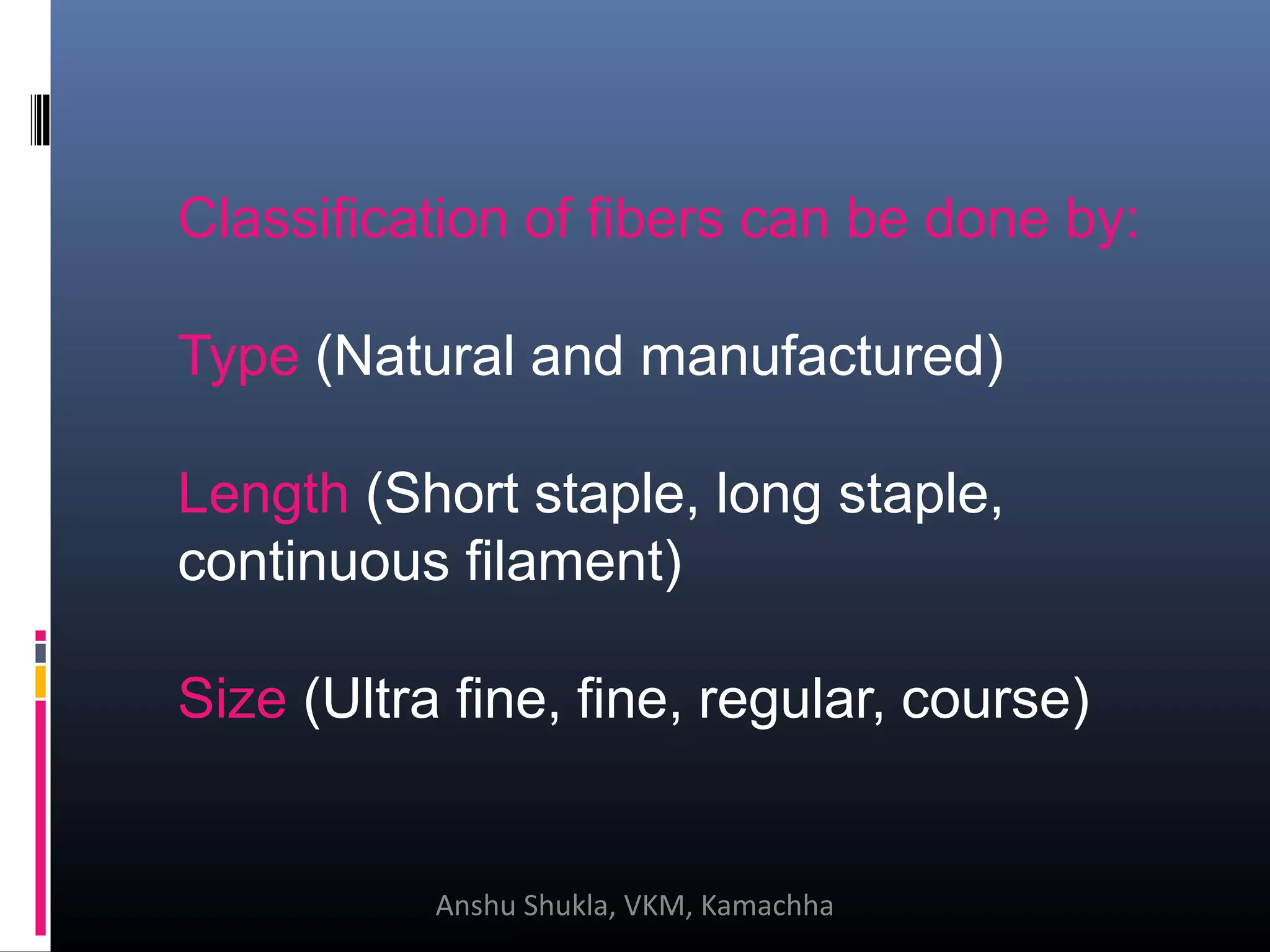 Classification of fibers can be done by:

Type (Natural and manufactured)

Length (Short staple, long staple, continuous filament)

Size (Ultra fine, fine, regular, course)

Anshu Shukla, VKM, Kamachha